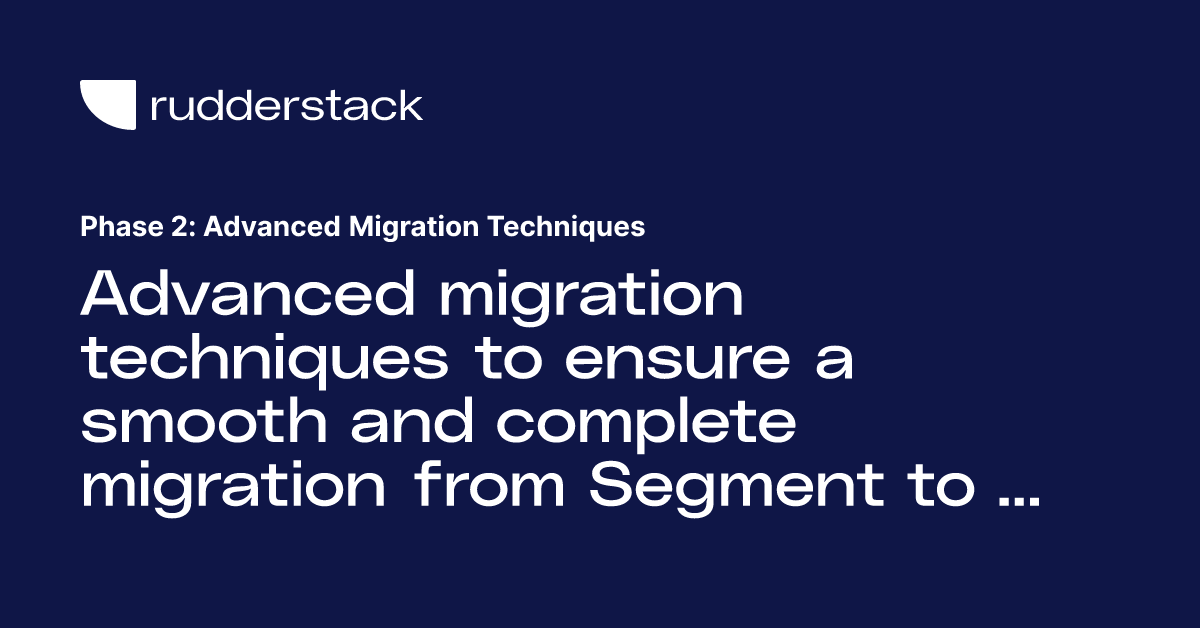 rudderstack

Phase 2: Advanced Migration Techniques

Advanced migration techniques to ensure a smooth and complete migration from Segment to ...